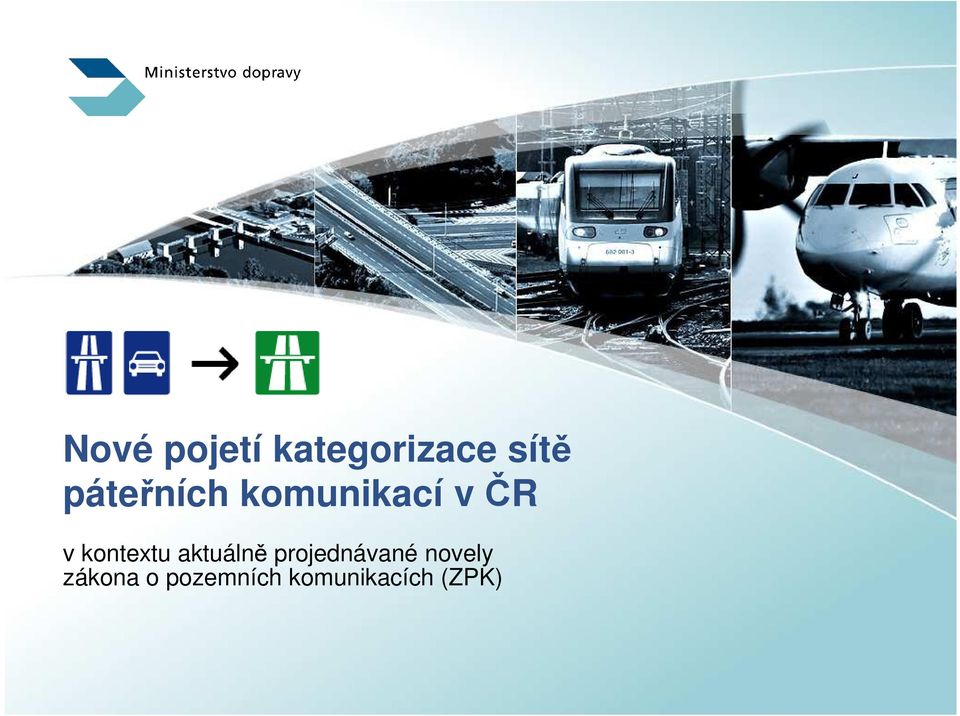 Ministerstvo dopravy

682 001-3

Nové pojetí kategorizace sítě páteřních komunikací v ČR

v kontextu aktuálně projednávané novely zákona o pozemních komunikacích (ZPK)